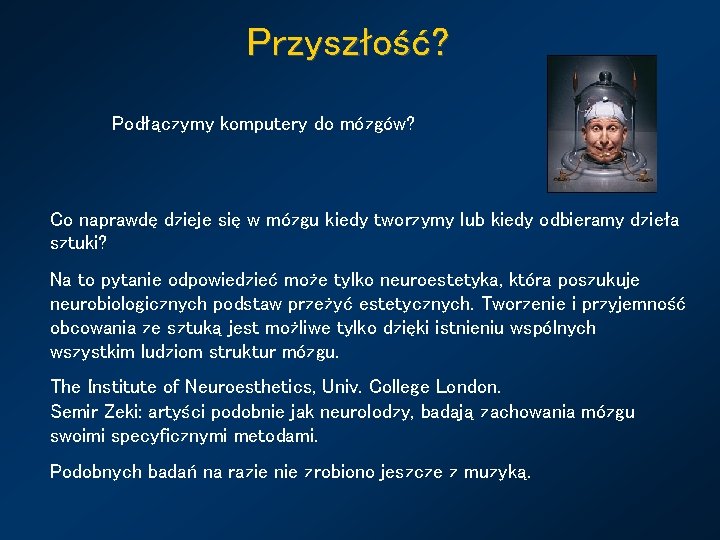 Przyszłość?

Podłączymy komputery do mózgów?

Co naprawdę dzieje się w mózgu kiedy tworzymy lub kiedy odbieramy dzieła sztuki?

Na to pytanie odpowiedzieć może tylko neuroestetyka, która poszukuje neurobiologicznych podstaw przeżyć estetycznych. Tworzenie i przyjemność obcowania ze sztuką jest możliwe tylko dzięki istnieniu wspólnych wszystkim ludziom struktur mózgu.

The Institute of Neuroesthetics, Univ. College London.
Semir Zeki: artyści podobnie jak neurolodzy, badają zachowania mózgu swoimi specyficznymi metodami.

Podobnych badań na razie nie zrobiono jeszcze z muzyką.